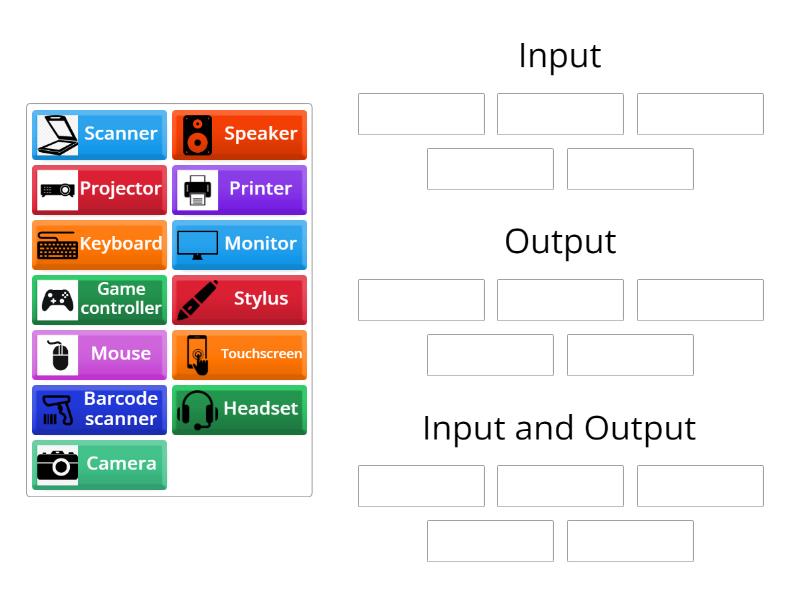 Scanner
Speaker
Projector
Printer
Keyboard
Monitor
Game controller
Stylus
Mouse
Touchscreen
Barcode scanner
Headset
Camera

Input

Output

Input and Output